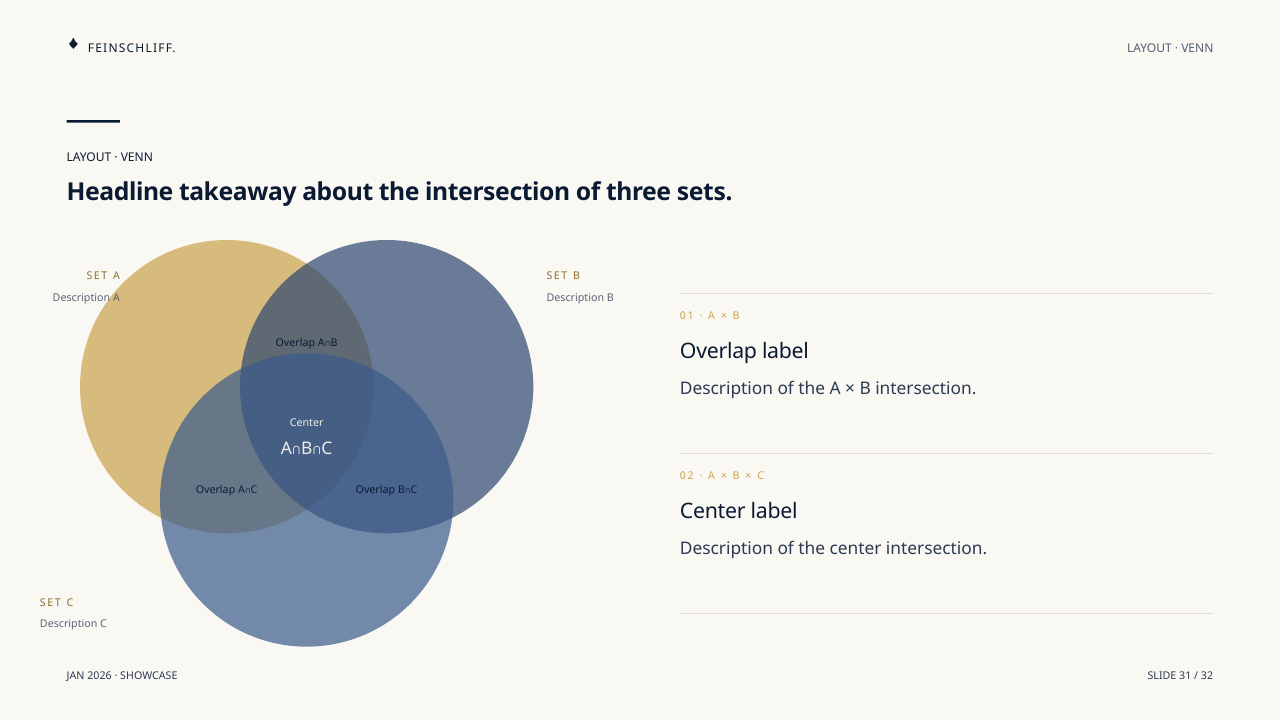 FEINSCHLIFF.

LAYOUT · VENN

LAYOUT · VENN

Headline takeaway about the intersection of three sets.

SET A
Description A

SET B
Description B

Overlap A∩B

Center
A∩B∩C

Overlap A∩C

Overlap B∩C

SET C
Description C

01 · A × B

Overlap label

Description of the A × B intersection.

02 · A × B × C

Center label

Description of the center intersection.

JAN 2026 · SHOWCASE

SLIDE 31 / 32